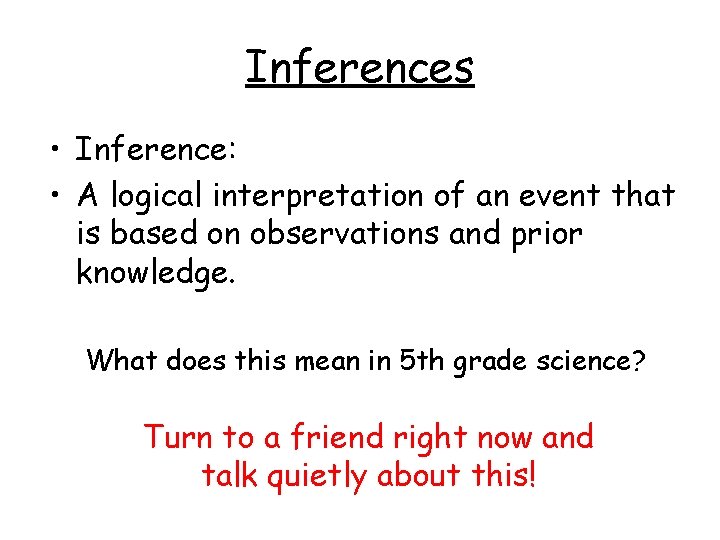 Inferences

• Inference:
• A logical interpretation of an event that is based on observations and prior knowledge.

What does this mean in 5th grade science?

Turn to a friend right now and talk quietly about this!